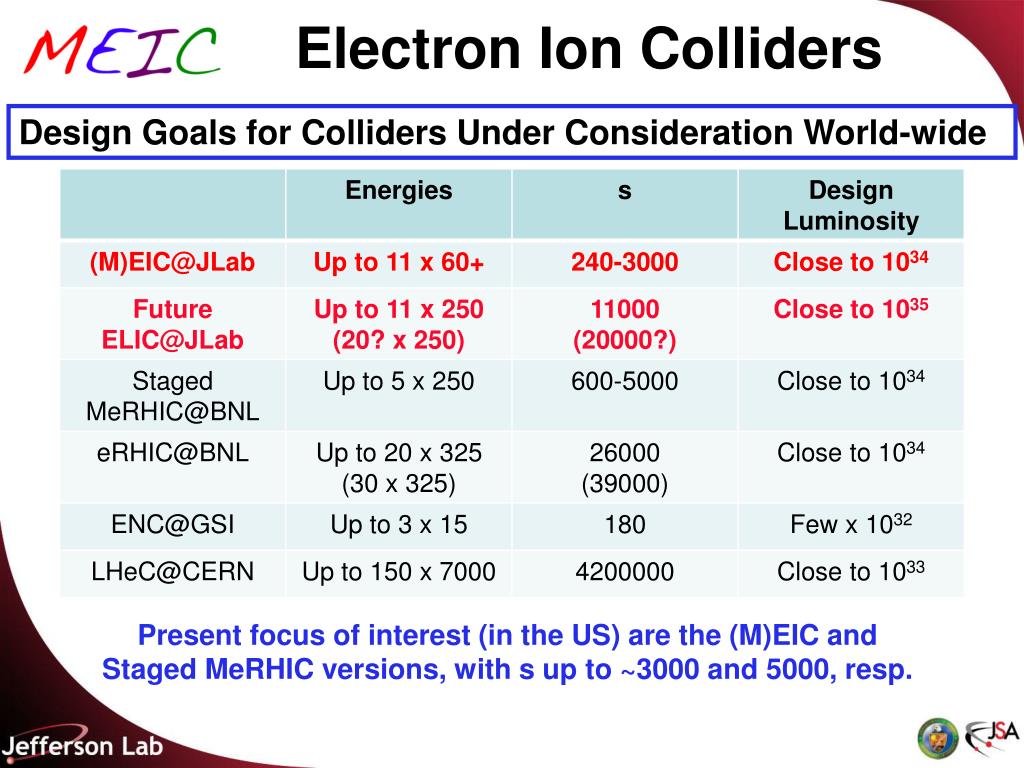 MEIC

Electron Ion Colliders

Design Goals for Colliders Under Consideration World-wide

| | Energies | s | Design Luminosity |
|---|---|---|---|
| (M)EIC@JLab | Up to 11 x 60+ | 240-3000 | Close to $10^{34}$ |
| Future ELIC@JLab | Up to 11 x 250 (20? x 250) | 11000 (20000?) | Close to $10^{35}$ |
| Staged MeRHIC@BNL | Up to 5 x 250 | 600-5000 | Close to $10^{34}$ |
| eRHIC@BNL | Up to 20 x 325 (30 x 325) | 26000 (39000) | Close to $10^{34}$ |
| ENC@GSI | Up to 3 x 15 | 180 | Few x $10^{32}$ |
| LHeC@CERN | Up to 150 x 7000 | 4200000 | Close to $10^{33}$ |

Present focus of interest (in the US) are the (M)EIC and Staged MeRHIC versions, with s up to ~3000 and 5000, resp.

Jefferson Lab

JSA